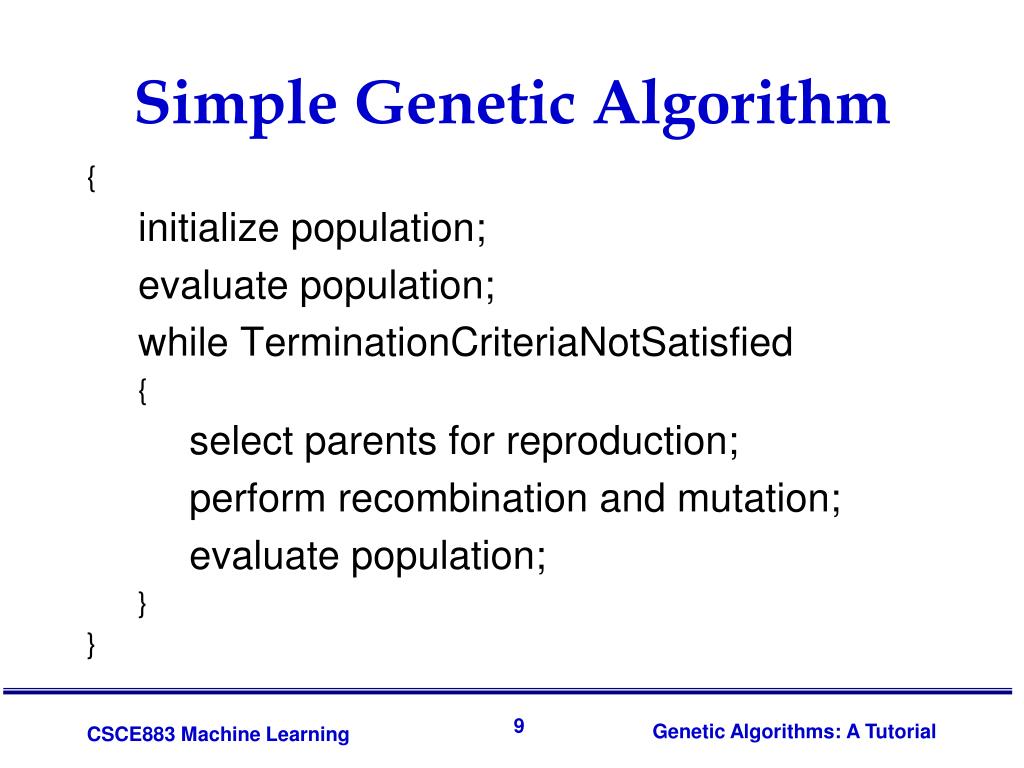 Simple Genetic Algorithm

{
initialize population;
evaluate population;
while TerminationCriteriaNotSatisfied
{
select parents for reproduction;
perform recombination and mutation;
evaluate population;
}
}

CSCE883 Machine Learning

9

Genetic Algorithms: A Tutorial